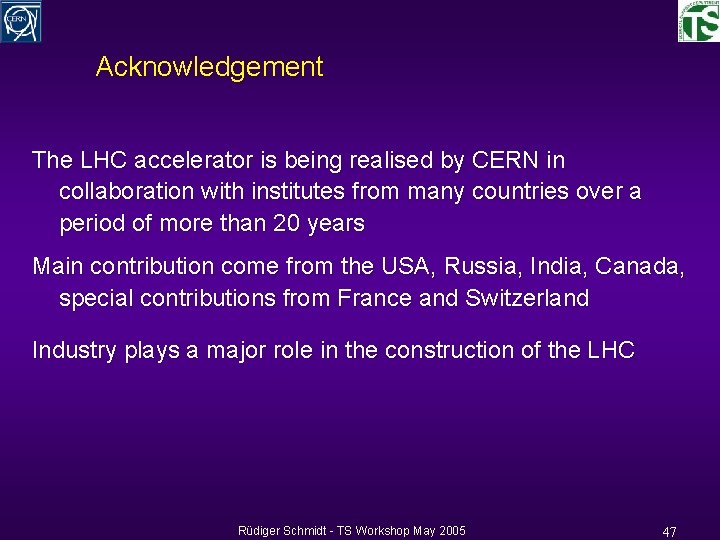 CERN

TS

Acknowledgement

The LHC accelerator is being realised by CERN in collaboration with institutes from many countries over a period of more than 20 years

Main contribution come from the USA, Russia, India, Canada, special contributions from France and Switzerland

Industry plays a major role in the construction of the LHC

Rüdiger Schmidt - TS Workshop May 2005

47